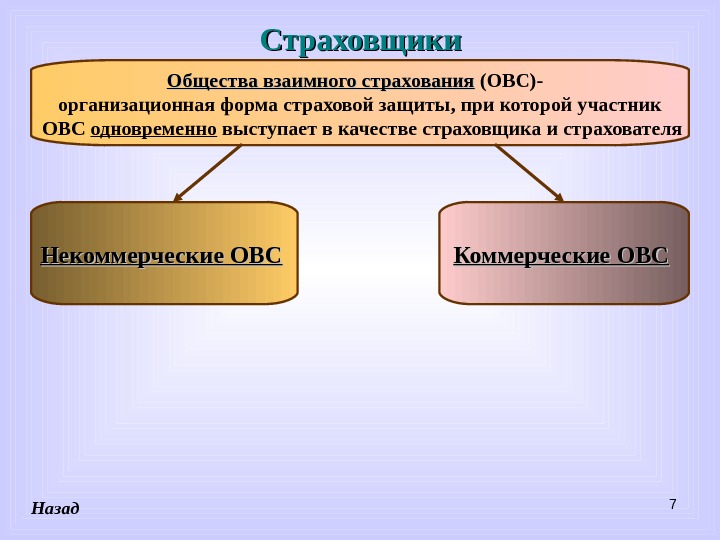 Страховщики

Общества взаимного страхования (ОВС)-
организационная форма страховой защиты, при которой участник ОВС одновременно выступает в качестве страховщика и страхователя

Некоммерческие ОВС

Коммерческие ОВС

Назад

7